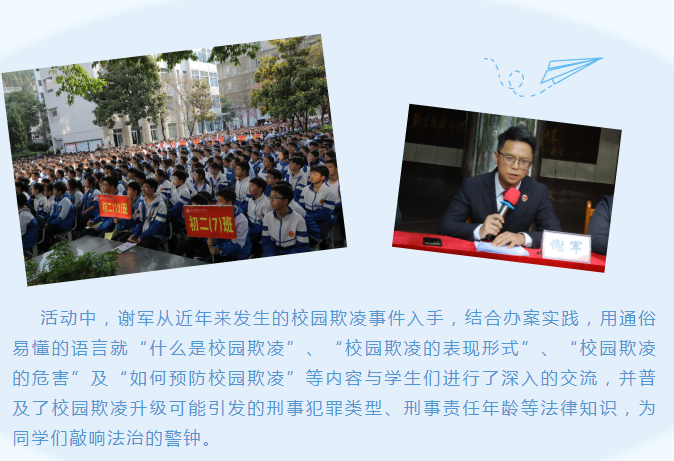 初二(10)班

初二(7)班

谢军

活动中，谢军从近年来发生的校园欺凌事件入手，结合办案实践，用通俗易懂的语言就“什么是校园欺凌”、“校园欺凌的表现形式”、“校园欺凌的危害”及“如何预防校园欺凌”等内容与学生们进行了深入的交流，并普及了校园欺凌升级可能引发的刑事犯罪类型、刑事责任年龄等法律知识，为同学们敲响法治的警钟。